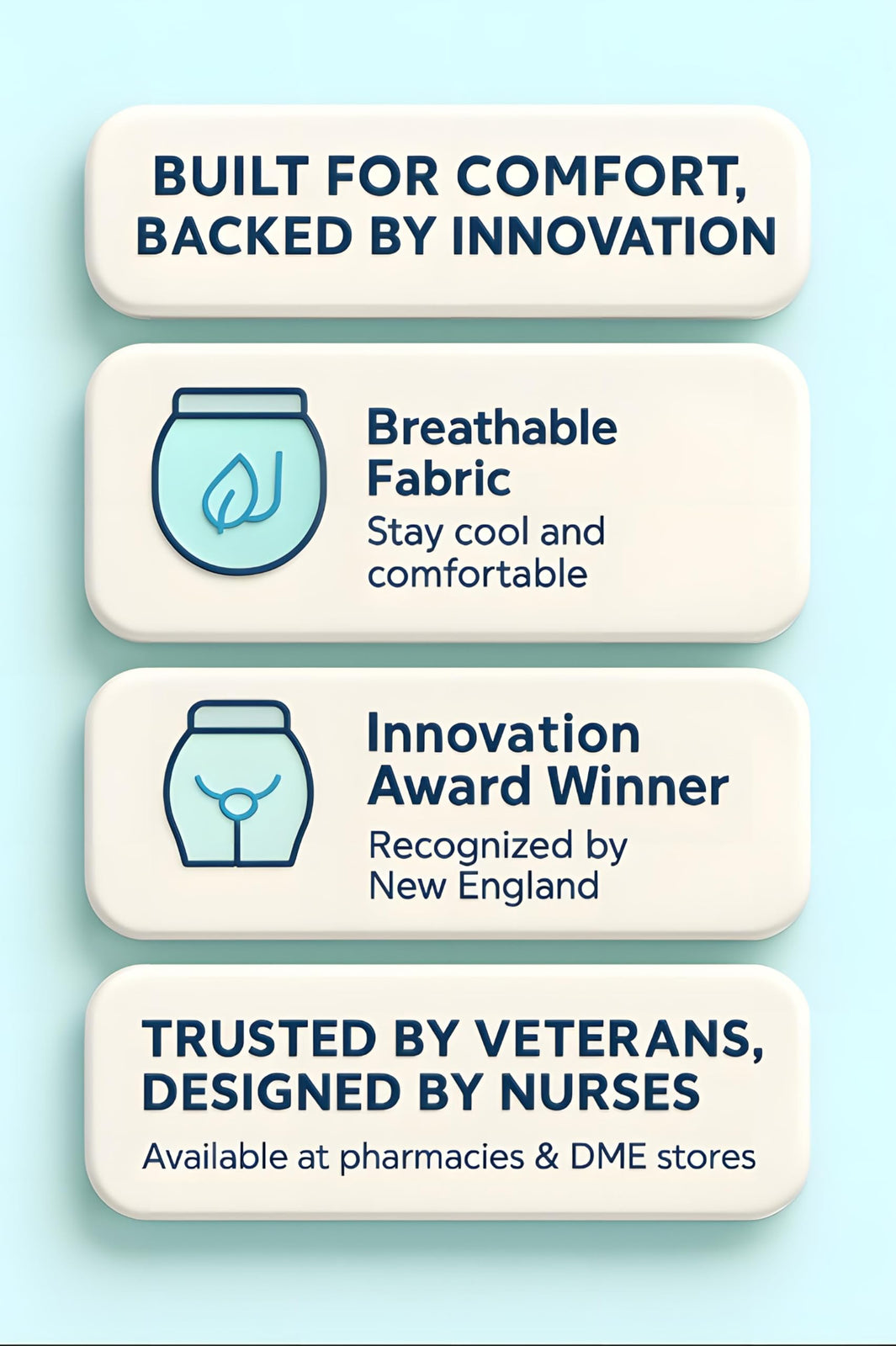 BUILT FOR COMFORT, BACKED BY INNOVATION

Breathable Fabric
Stay cool and comfortable

Innovation Award Winner
Recognized by New England

TRUSTED BY VETERANS, DESIGNED BY NURSES
Available at pharmacies & DME stores